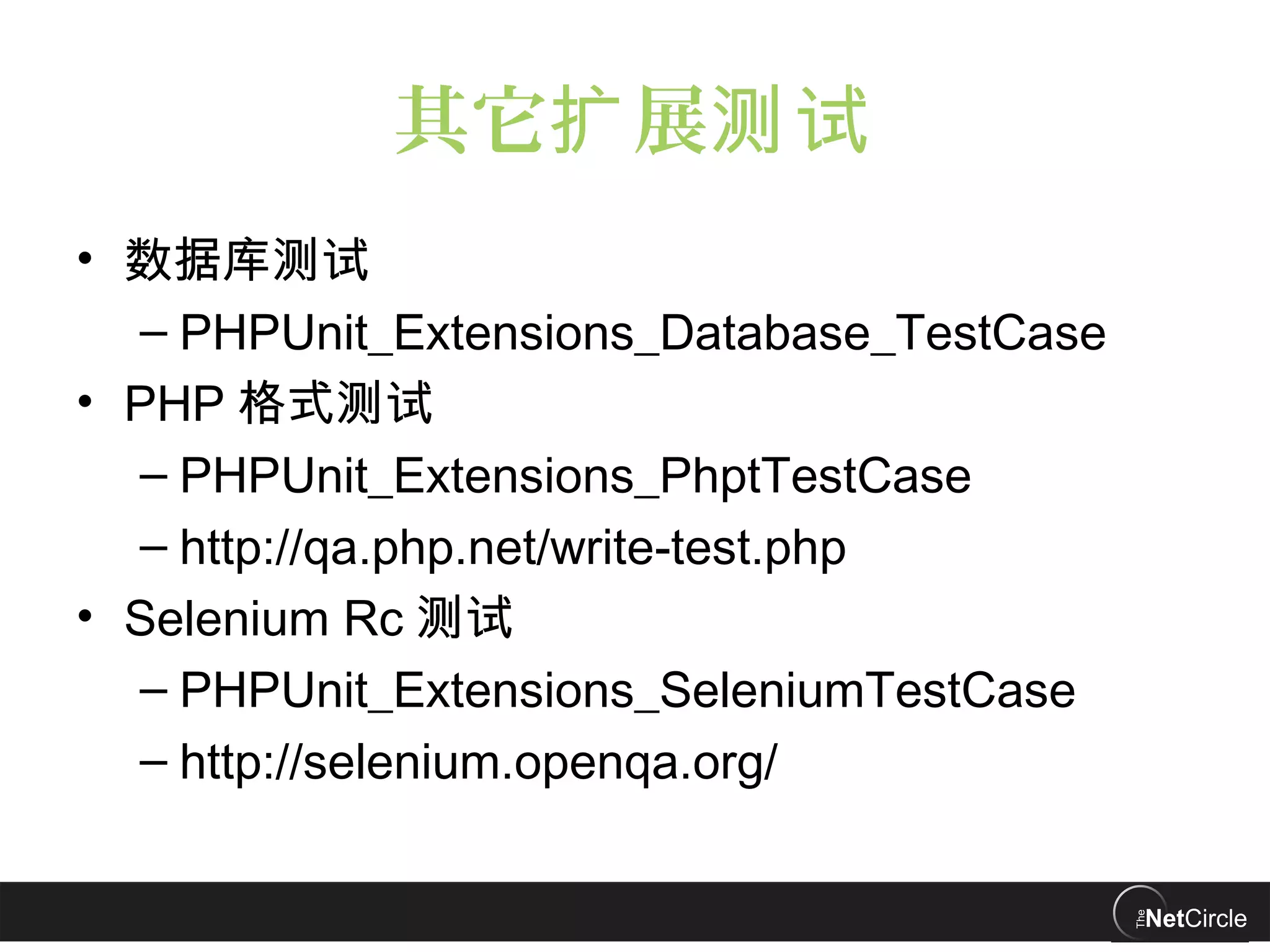 其它扩展测试

• 数据库测试
– PHPUnit_Extensions_Database_TestCase
• PHP 格式测试
– PHPUnit_Extensions_PhptTestCase
– http://qa.php.net/write-test.php
• Selenium Rc 测试
– PHPUnit_Extensions_SeleniumTestCase
– http://selenium.openqa.org/

The NetCircle